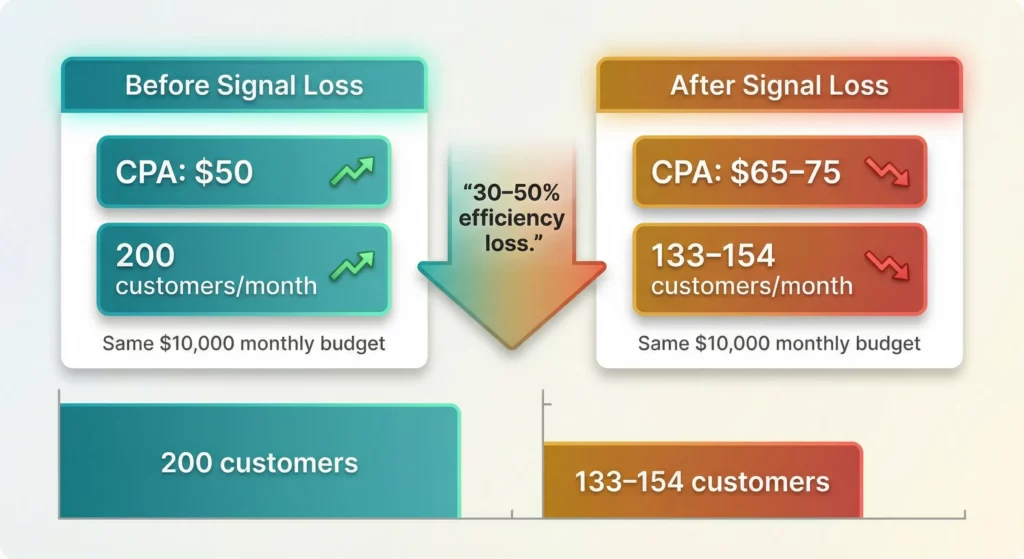 Before Signal Loss

CPA: $50

200 customers/month

Same $10,000 monthly budget

"30–50% efficiency loss."

After Signal Loss

CPA: $65–75

133–154 customers/month

Same $10,000 monthly budget

200 customers

133–154 customers